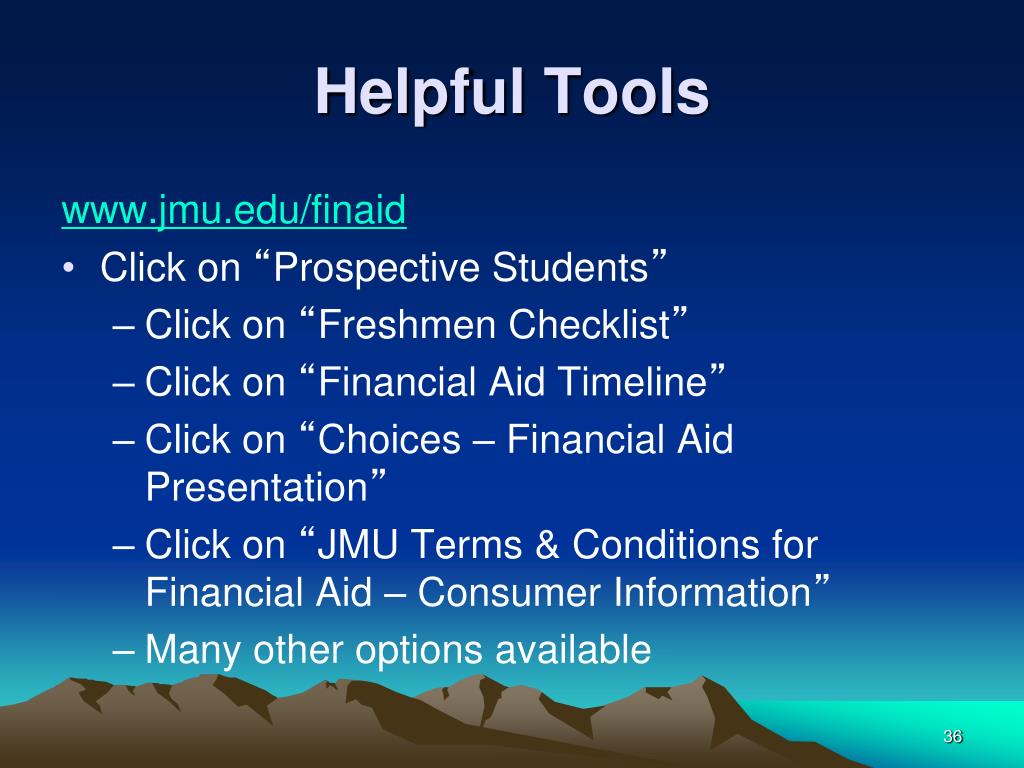 Helpful Tools

www.jmu.edu/finaid

• Click on “Prospective Students”
  – Click on “Freshmen Checklist”
  – Click on “Financial Aid Timeline”
  – Click on “Choices – Financial Aid Presentation”
  – Click on “JMU Terms & Conditions for Financial Aid – Consumer Information”
  – Many other options available

36